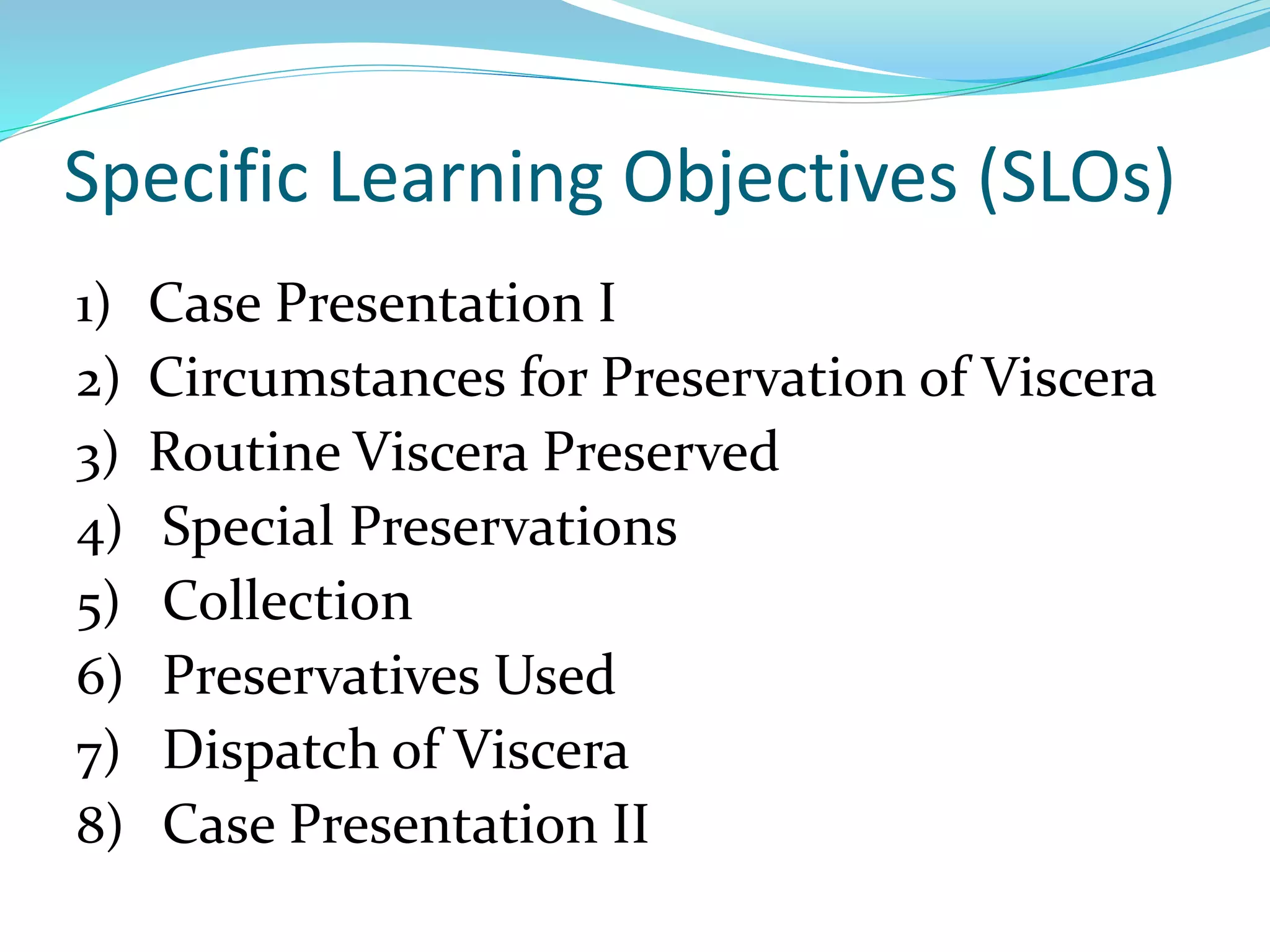 Specific Learning Objectives (SLOs)

1) Case Presentation I
2) Circumstances for Preservation of Viscera
3) Routine Viscera Preserved
4) Special Preservations
5) Collection
6) Preservatives Used
7) Dispatch of Viscera
8) Case Presentation II